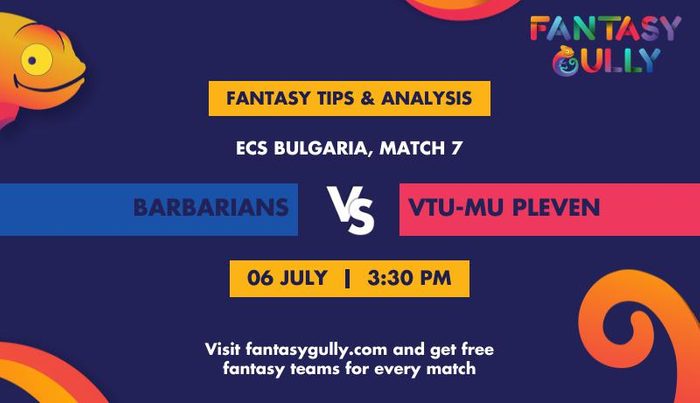 FANTASY GULLY

FANTASY TIPS & ANALYSIS

ECS BULGARIA, MATCH 7

BARBARIANS

VS

VTU-MU PLEVEN

06 JULY | 3:30 PM

Visit fantasygully.com and get free fantasy teams for every match